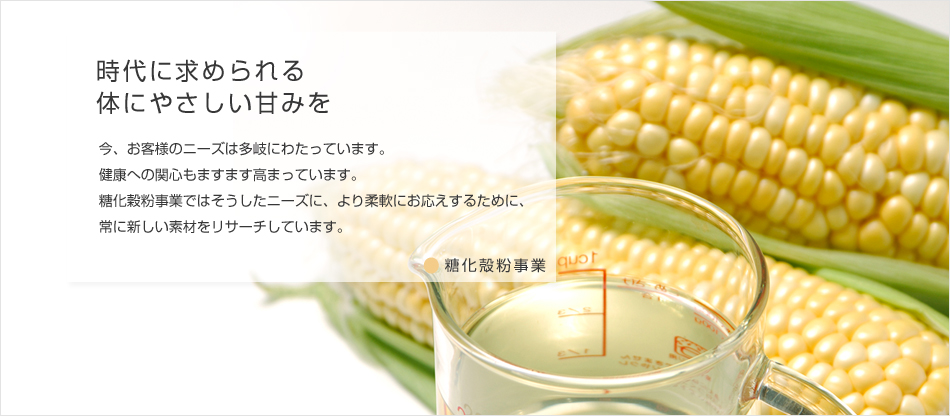 時代に求められる
体にやさしい甘みを

今、お客様のニーズは多岐にわたっています。
健康への関心もますます高まっています。
糖化穀粉事業ではそうしたニーズに、より柔軟にお応えするために、
常に新しい素材をリサーチしています。

糖化穀粉事業

1cup